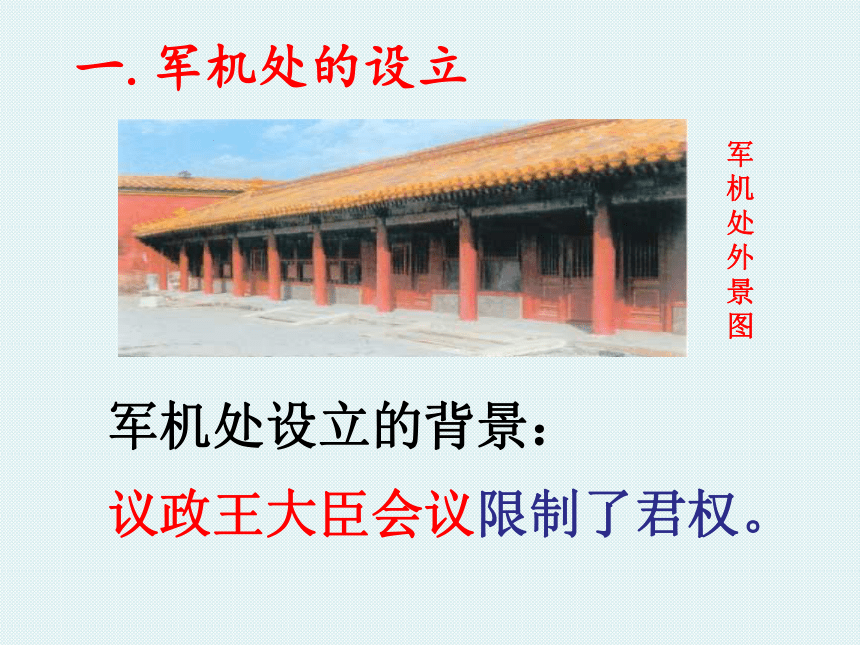 一. 军机处的设立

军机处外景图

军机处设立的背景：

议政王大臣会议限制了君权。